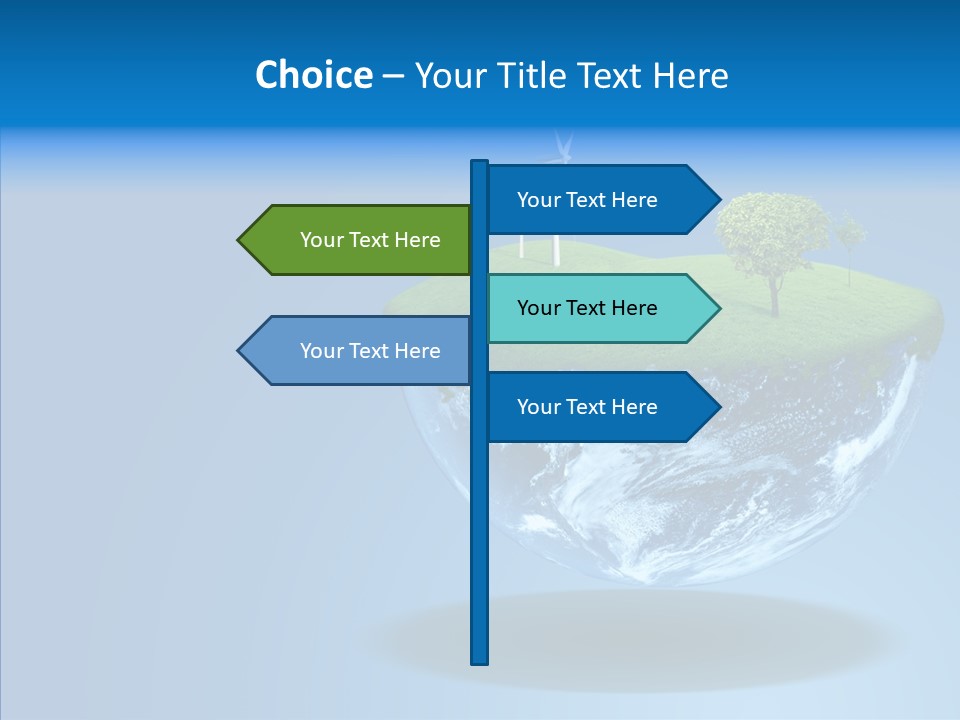 Choice – Your Title Text Here

Your Text Here

Your Text Here

Your Text Here

Your Text Here

Your Text Here